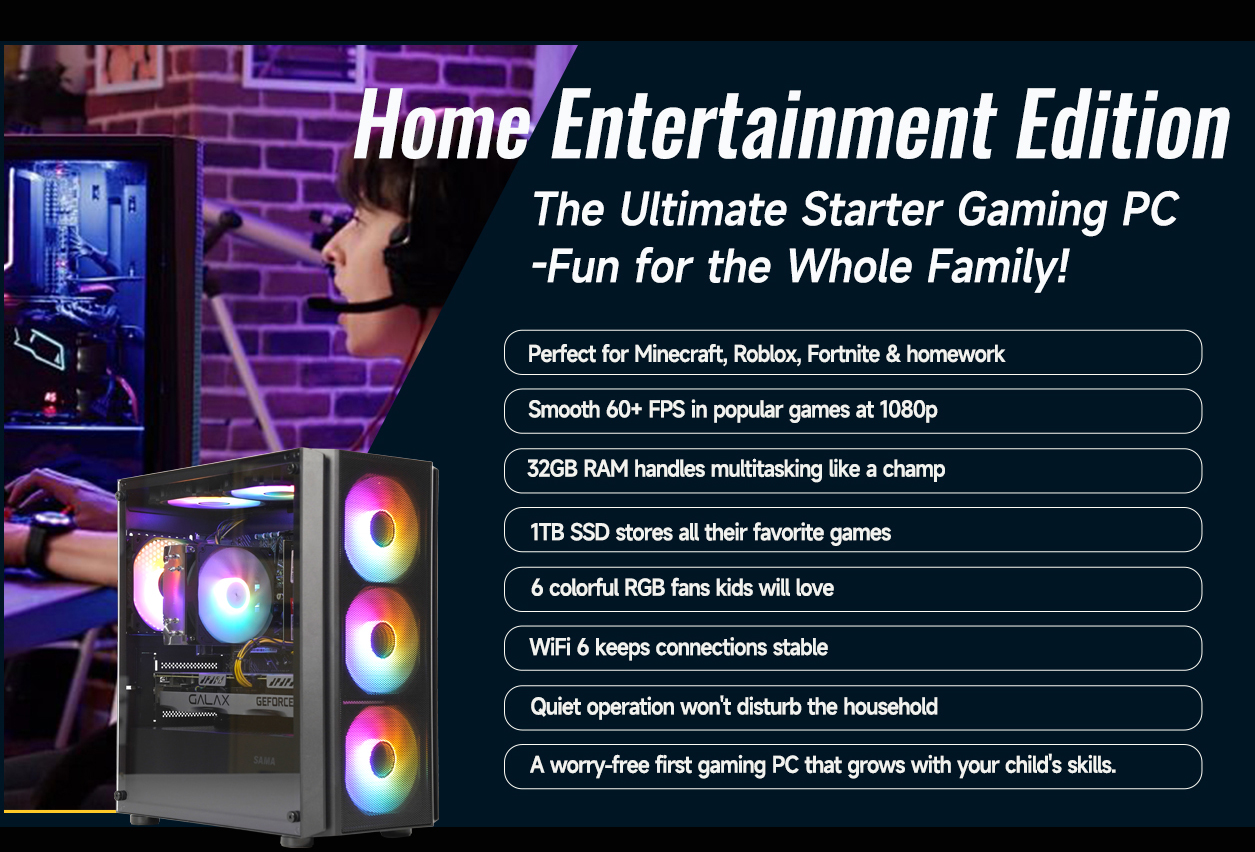 Home Entertainment Edition

The Ultimate Starter Gaming PC -Fun for the Whole Family!

Perfect for Minecraft, Roblox, Fortnite & homework

Smooth 60+ FPS in popular games at 1080p

32GB RAM handles multitasking like a champ

1TB SSD stores all their favorite games

6 colorful RGB fans kids will love

WiFi 6 keeps connections stable

Quiet operation won't disturb the household

A worry-free first gaming PC that grows with your child's skills.

GALAX GEFORCE

SAMA